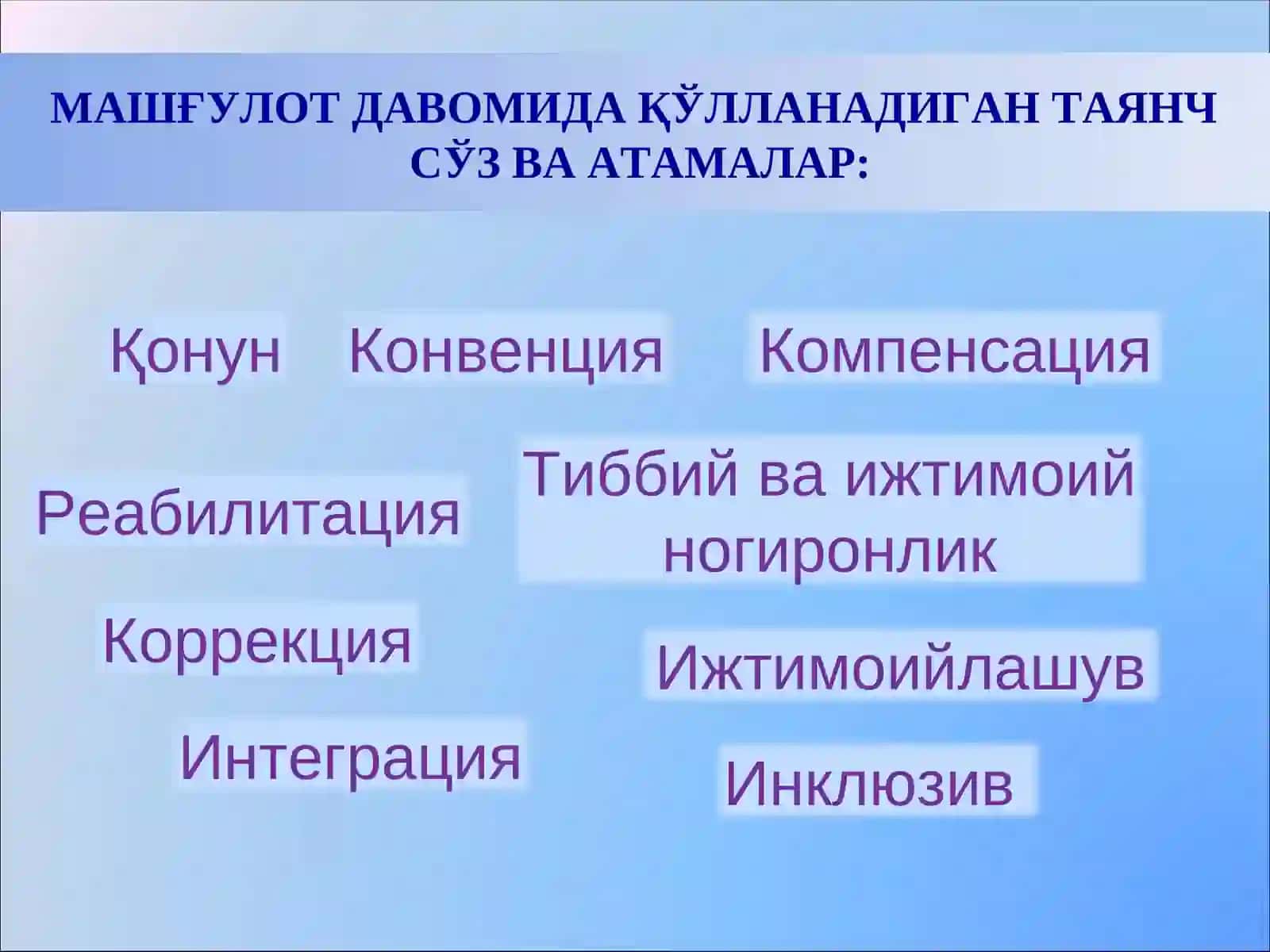 МАШҒУЛОТ ДАВОМИДА ҚЎЛЛАНАДИГАН ТАЯНЧ СЎЗ ВА АТАМАЛАР:

Қонун

Конвенция

Компенсация

Реабилитация

Тиббий ва ижтимоий ногиронлик

Коррекция

Ижтимоийлашув

Интеграция

Инклюзив